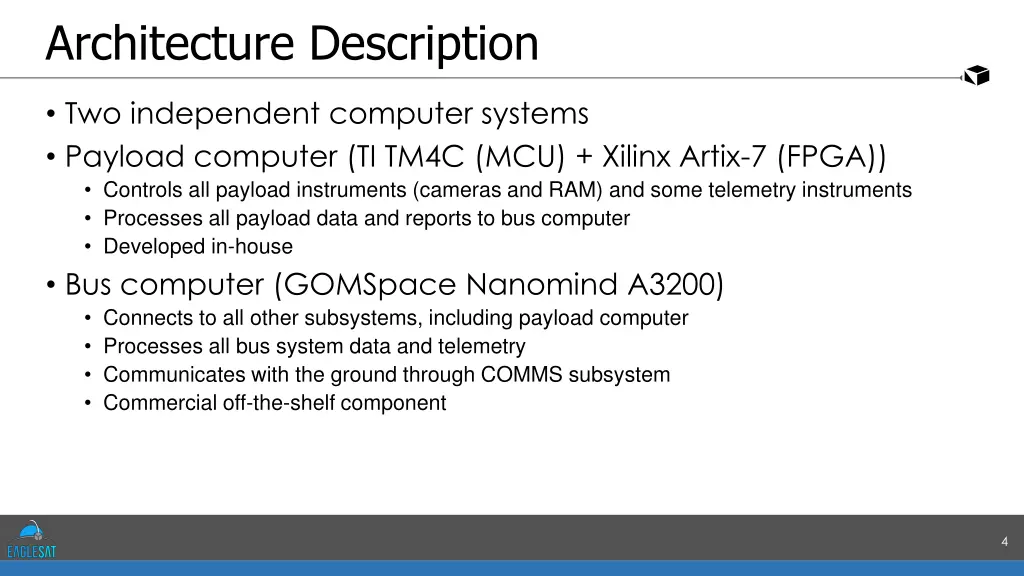 Architecture Description

• Two independent computer systems
• Payload computer (TI TM4C (MCU) + Xilinx Artix-7 (FPGA))
  • Controls all payload instruments (cameras and RAM) and some telemetry instruments
  • Processes all payload data and reports to bus computer
  • Developed in-house
• Bus computer (GOMSpace Nanomind A3200)
  • Connects to all other subsystems, including payload computer
  • Processes all bus system data and telemetry
  • Communicates with the ground through COMMS subsystem
  • Commercial off-the-shelf component

EAGLESAT

4